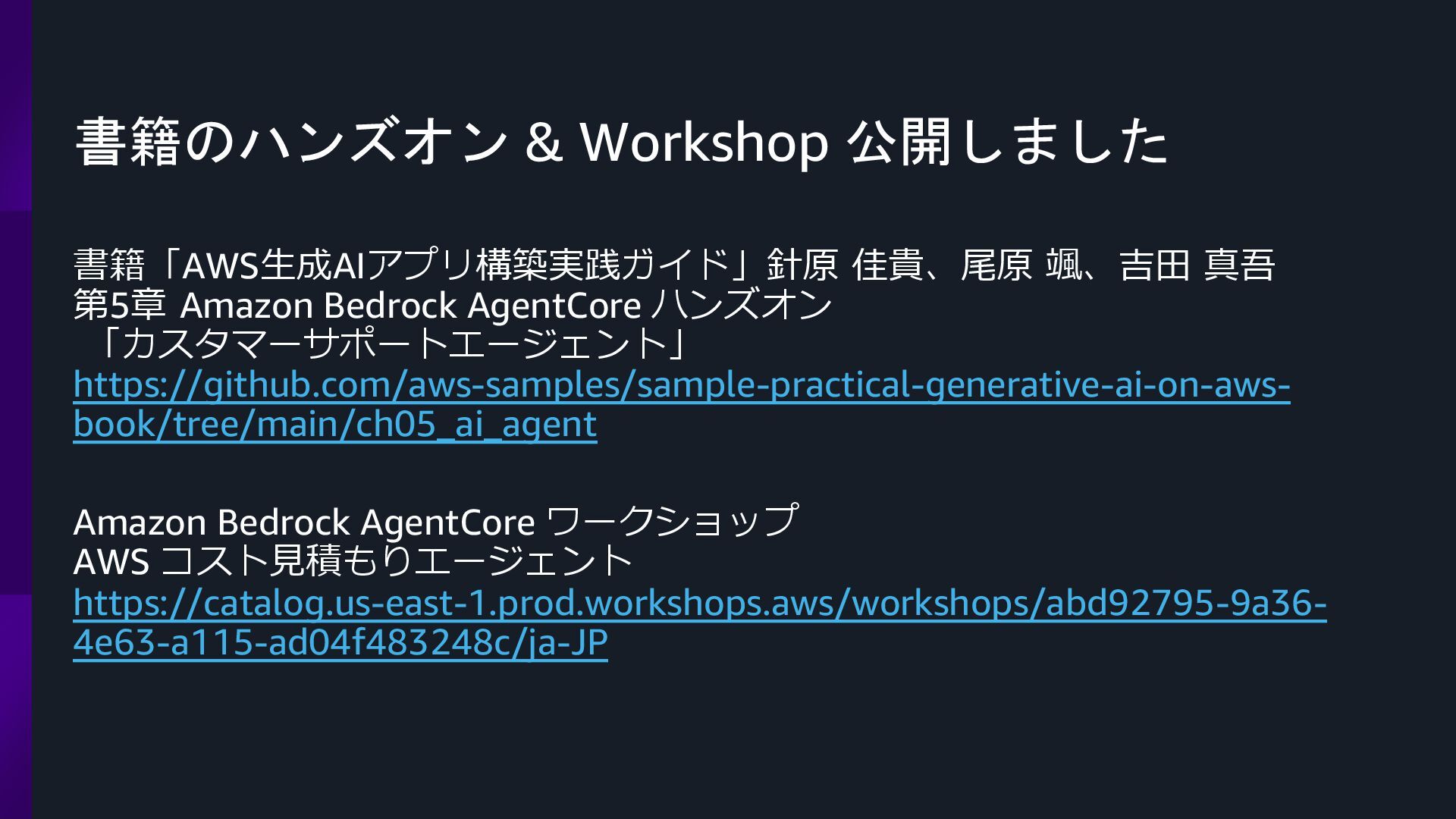 書籍のハンズオン & Workshop 公開しました

書籍「AWS生成AIアプリ構築実践ガイド」針原 佳貴、尾原 颯、吉田 真吾
第5章 Amazon Bedrock AgentCore ハンズオン
「カスタマーサポートエージェント」
https://github.com/aws-samples/sample-practical-generative-ai-on-aws-book/tree/main/ch05_ai_agent

Amazon Bedrock AgentCore ワークショップ
AWS コスト見積もりエージェント
https://catalog.us-east-1.prod.workshops.aws/workshops/abd92795-9a36-4e63-a115-ad04f483248c/ja-JP